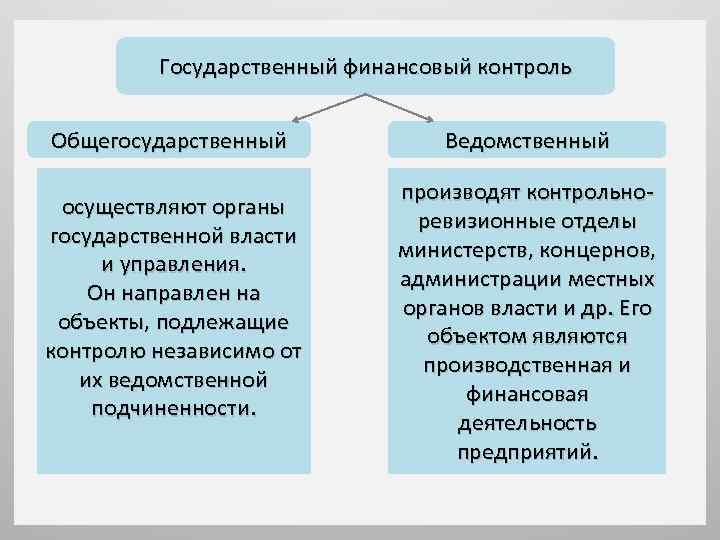 Государственный финансовый контроль

Общегосударственный

осуществляют органы государственной власти и управления. Он направлен на объекты, подлежащие контролю независимо от их ведомственной подчиненности.

Ведомственный

производят контрольно-ревизионные отделы министерств, концернов, администрации местных органов власти и др. Его объектом являются производственная и финансовая деятельность предприятий.